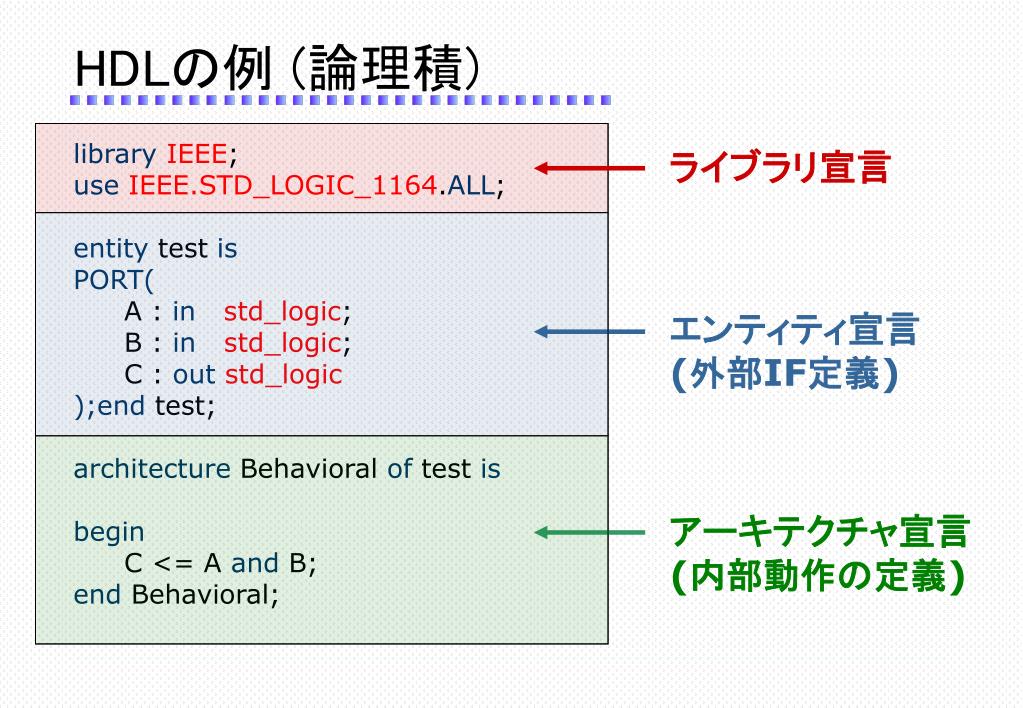 HDLの例 (論理積)

library IEEE;
use IEEE.STD_LOGIC_1164.ALL;

ライブラリ宣言

entity test is
PORT(
A : in std_logic;
B : in std_logic;
C : out std_logic
);end test;

エンティティ宣言
(外部IF定義)

architecture Behavioral of test is

begin
C <= A and B;
end Behavioral;

アーキテクチャ宣言
(内部動作の定義)